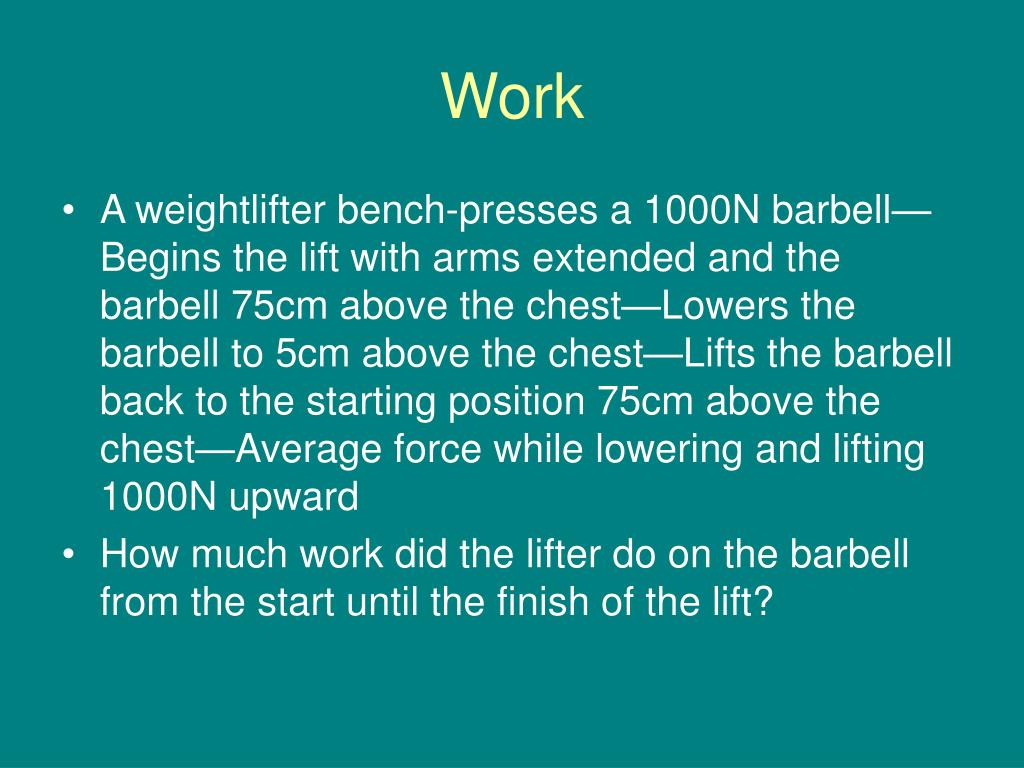 Work

• A weightlifter bench-presses a 1000N barbell—Begins the lift with arms extended and the barbell 75cm above the chest—Lowers the barbell to 5cm above the chest—Lifts the barbell back to the starting position 75cm above the chest—Average force while lowering and lifting 1000N upward

• How much work did the lifter do on the barbell from the start until the finish of the lift?